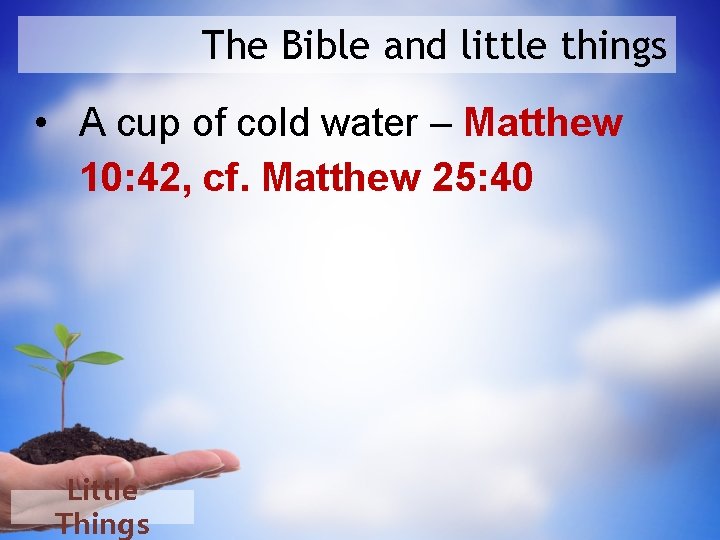 The Bible and little things

• A cup of cold water – Matthew 10:42, cf. Matthew 25:40

Little Things